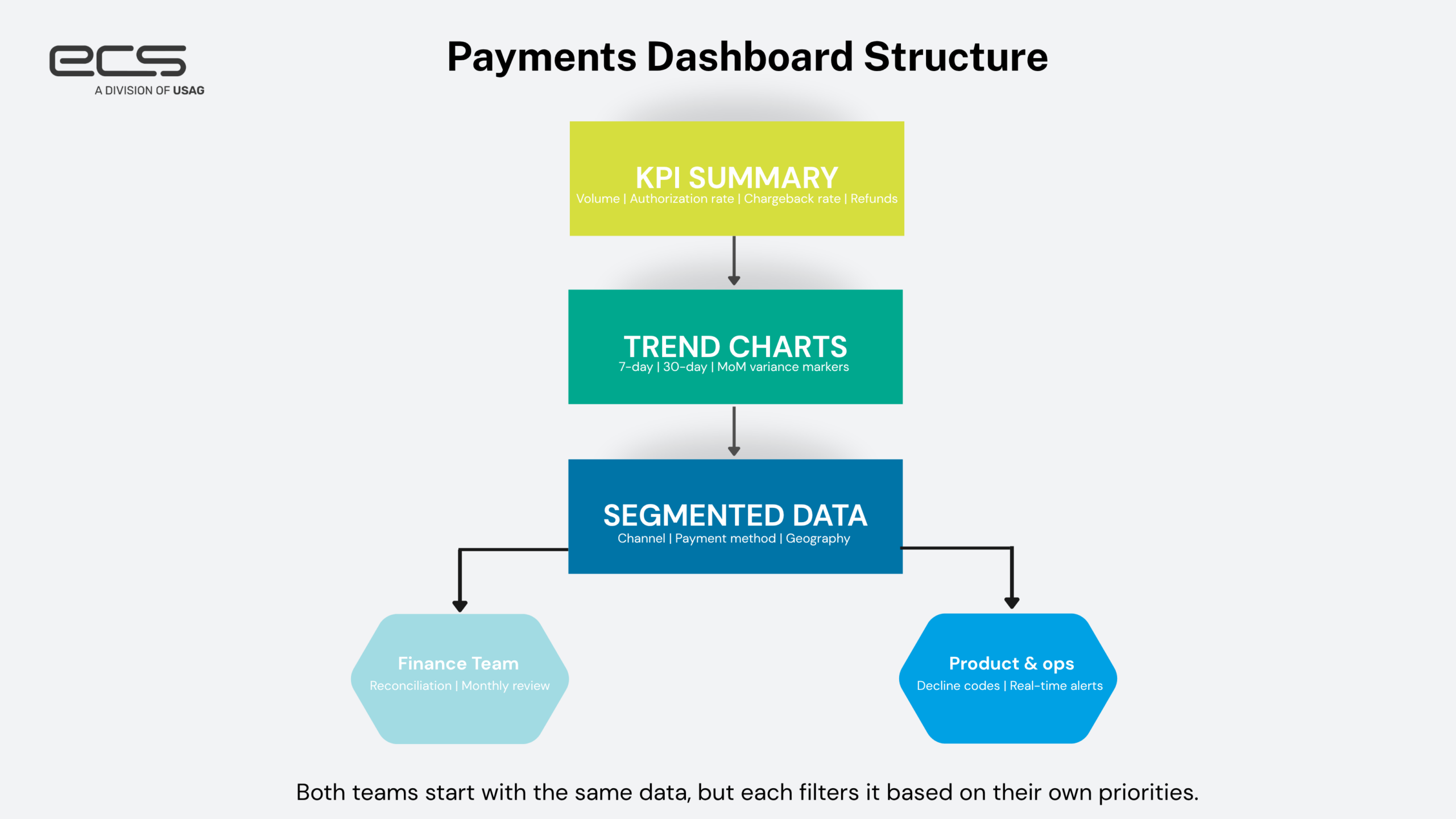 ecs
A DIVISION OF USAG

Payments Dashboard Structure

KPI SUMMARY
Volume | Authorization rate | Chargeback rate | Refunds

TREND CHARTS
7-day | 30-day | MoM variance markers

SEGMENTED DATA
Channel | Payment method | Geography

Finance Team
Reconciliation | Monthly review

Product & ops
Decline codes | Real-time alerts

Both teams start with the same data, but each filters it based on their own priorities.